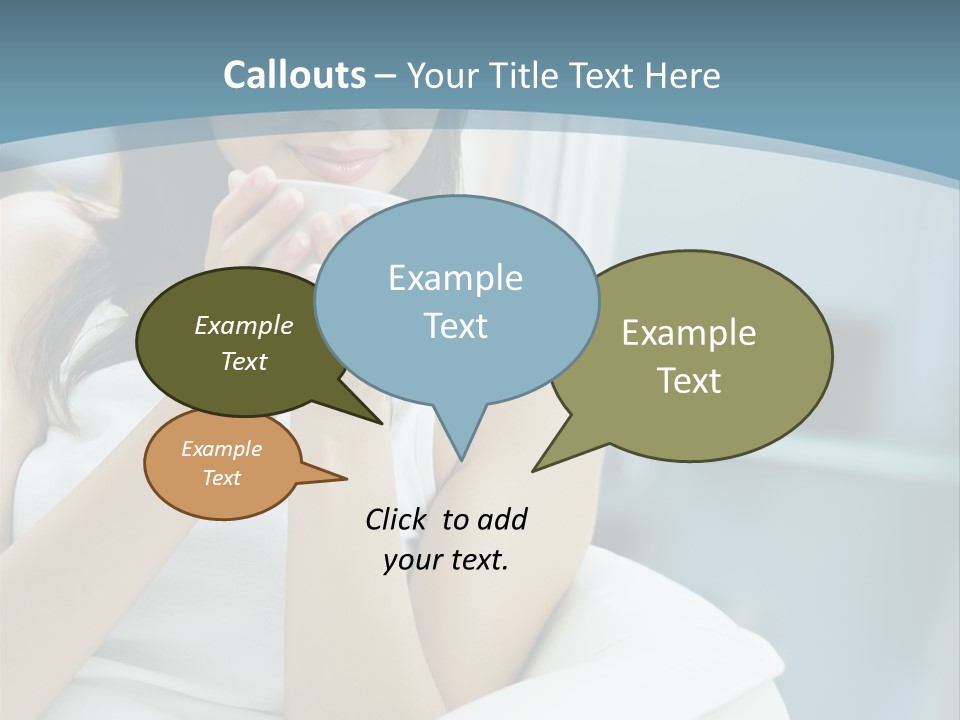 Callouts – Your Title Text Here

Example Text

Example Text

Example Text

Example Text

Click to add your text.